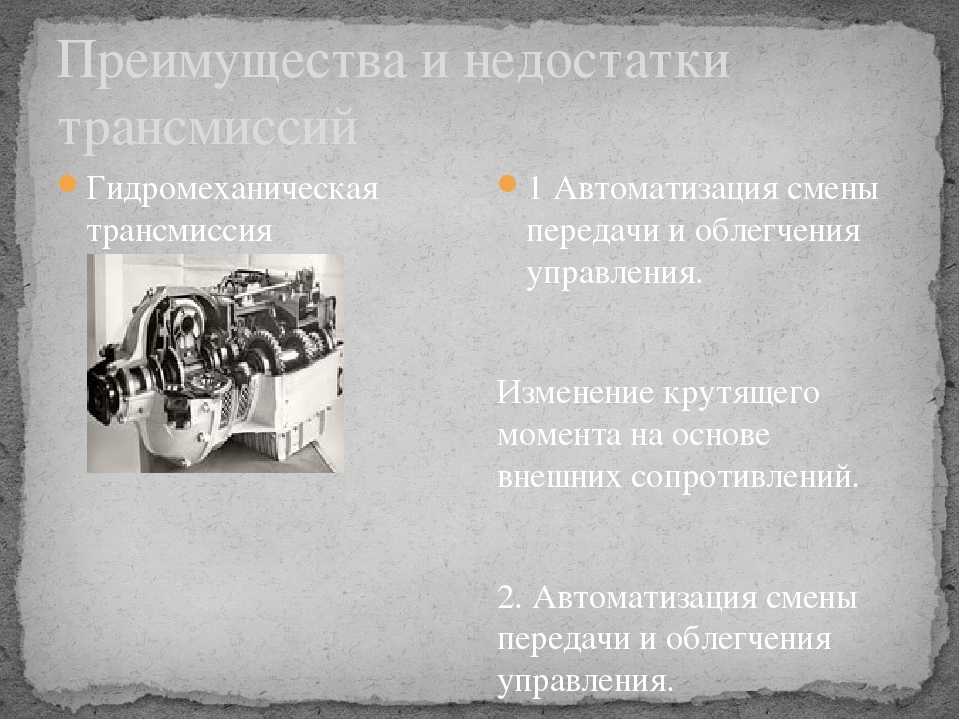 Преимущества и недостатки трансмиссий

Гидромеханическая трансмиссия

1 Автоматизация смены передачи и облегчения управления.

Изменение крутящего момента на основе внешних сопротивлений.

2. Автоматизация смены передачи и облегчения управления.